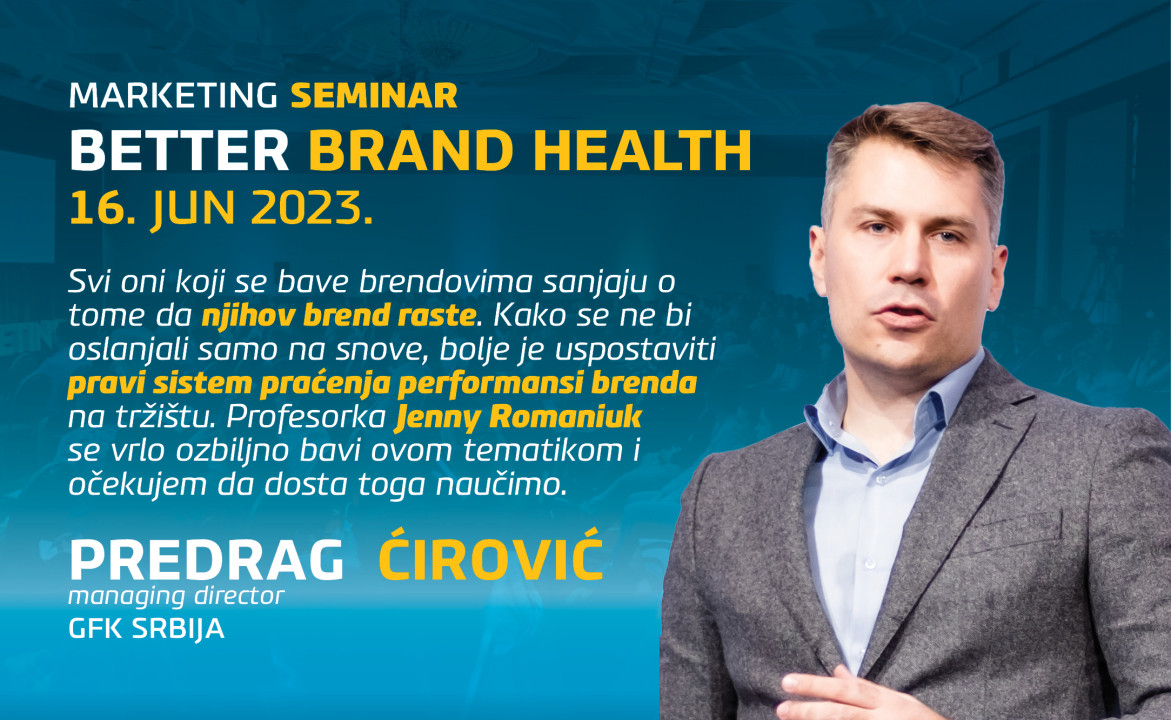 MARKETING SEMINAR
BETTER BRAND HEALTH
16. JUN 2023.

Svi oni koji se bave brendovima sanjaju o tome da njihov brend raste. Kako se ne bi oslanjali samo na snove, bolje je uspostaviti pravi sistem praćenja performansi brenda na tržištu. Profesorka Jenny Romaniuk se vrlo ozbiljno bavi ovom tematikom i očekujem da dosta toga naučimo.

PREDRAG ĆIROVIĆ
managing director
GFK SRBIJA